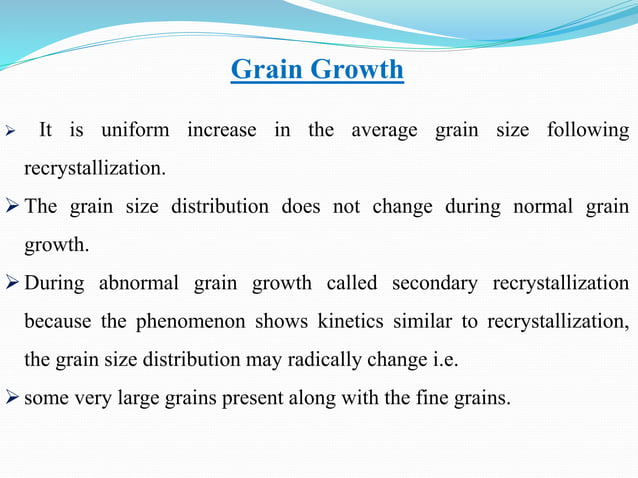 Grain Growth

➢ It is uniform increase in the average grain size following recrystallization.

➢ The grain size distribution does not change during normal grain growth.

➢ During abnormal grain growth called secondary recrystallization because the phenomenon shows kinetics similar to recrystallization, the grain size distribution may radically change i.e.

➢ some very large grains present along with the fine grains.